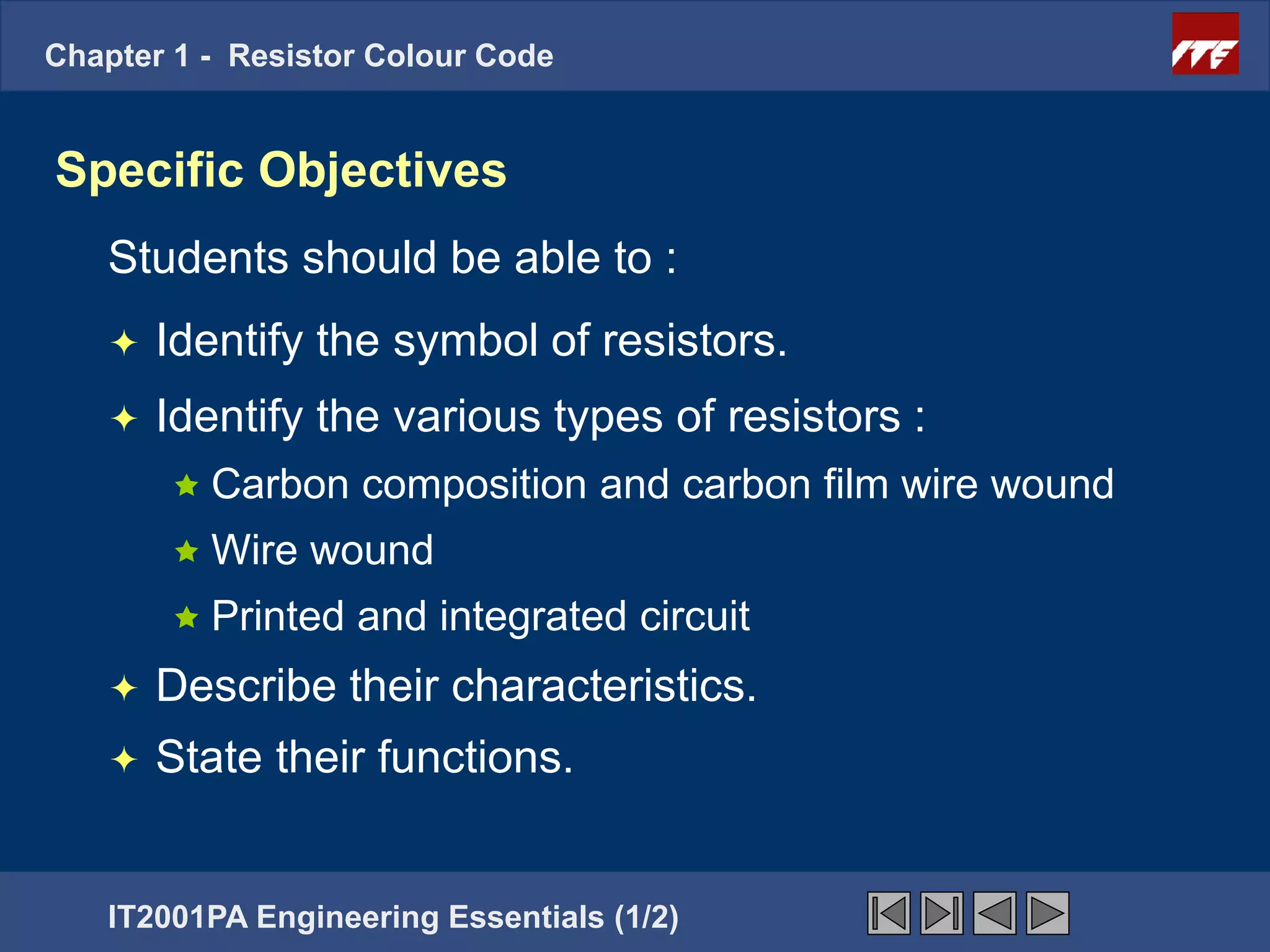 Chapter 1 - Resistor Colour Code

ITE

Specific Objectives

Students should be able to :

✦ Identify the symbol of resistors.

✦ Identify the various types of resistors :

★ Carbon composition and carbon film wire wound

★ Wire wound

★ Printed and integrated circuit

✦ Describe their characteristics.

✦ State their functions.

IT2001PA Engineering Essentials (1/2)